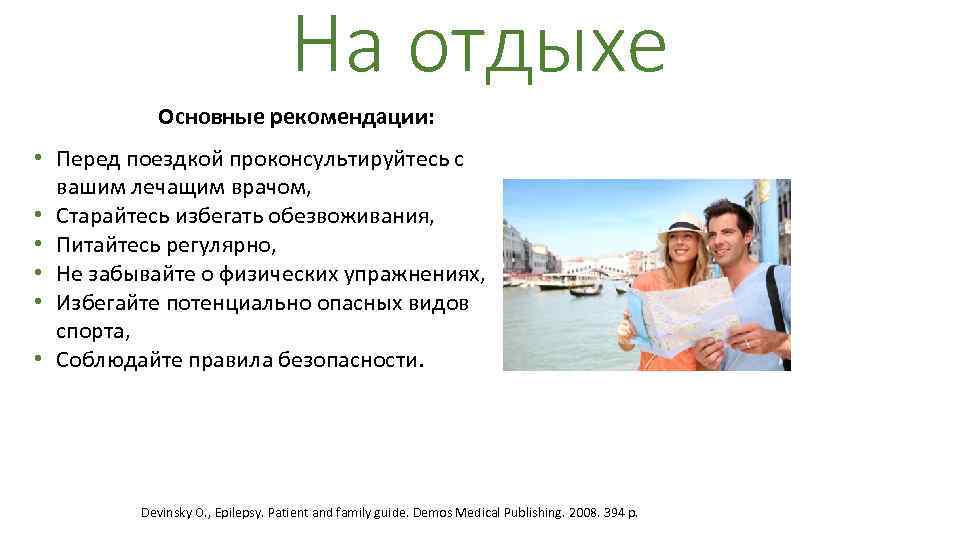 На отдыхе

Основные рекомендации:

• Перед поездкой проконсультируйтесь с вашим лечащим врачом,
• Старайтесь избегать обезвоживания,
• Питайтесь регулярно,
• Не забывайте о физических упражнениях,
• Избегайте потенциально опасных видов спорта,
• Соблюдайте правила безопасности.

Devinsky O., Epilepsy. Patient and family guide. Demos Medical Publishing. 2008. 394 p.